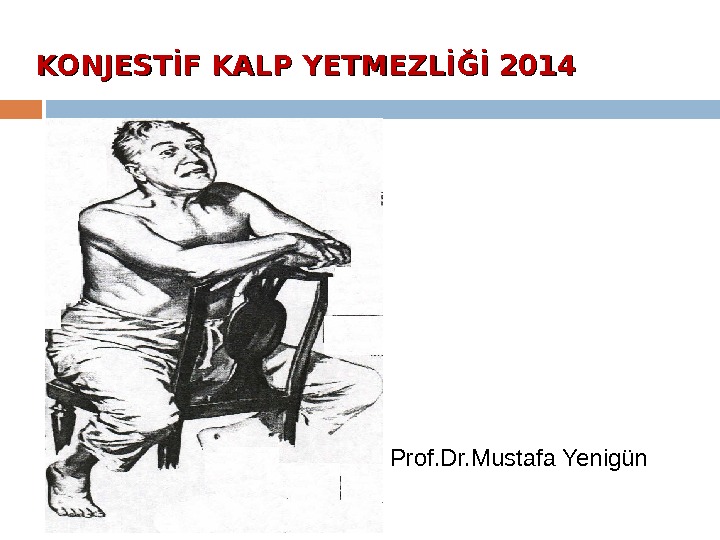 KONJESTİF KALP YETMEZLİĞİ 2014

Prof.Dr.Mustafa Yenigün